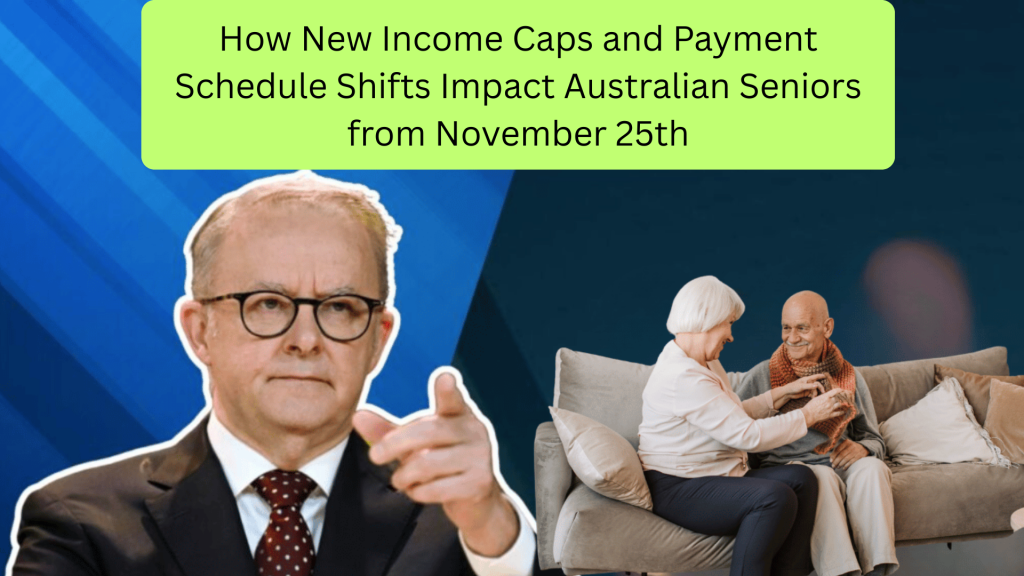 How New Income Caps and Payment Schedule Shifts Impact Australian Seniors from November 25th